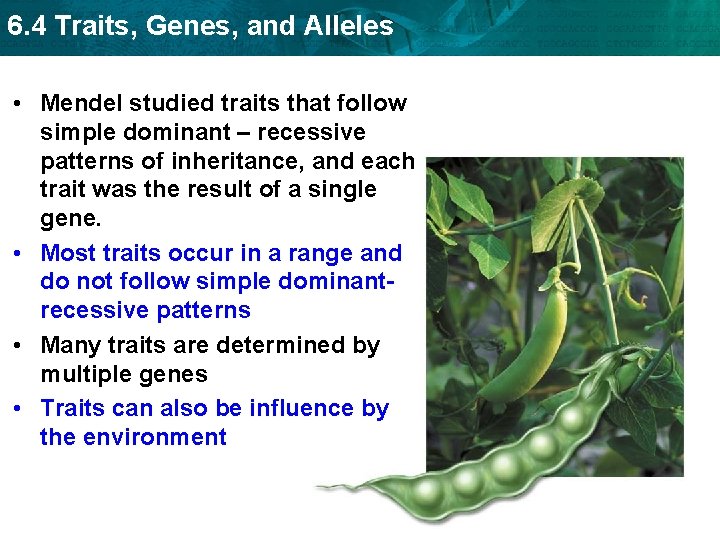 6.4 Traits, Genes, and Alleles

• Mendel studied traits that follow simple dominant – recessive patterns of inheritance, and each trait was the result of a single gene.

• Most traits occur in a range and do not follow simple dominant-recessive patterns

• Many traits are determined by multiple genes

• Traits can also be influence by the environment